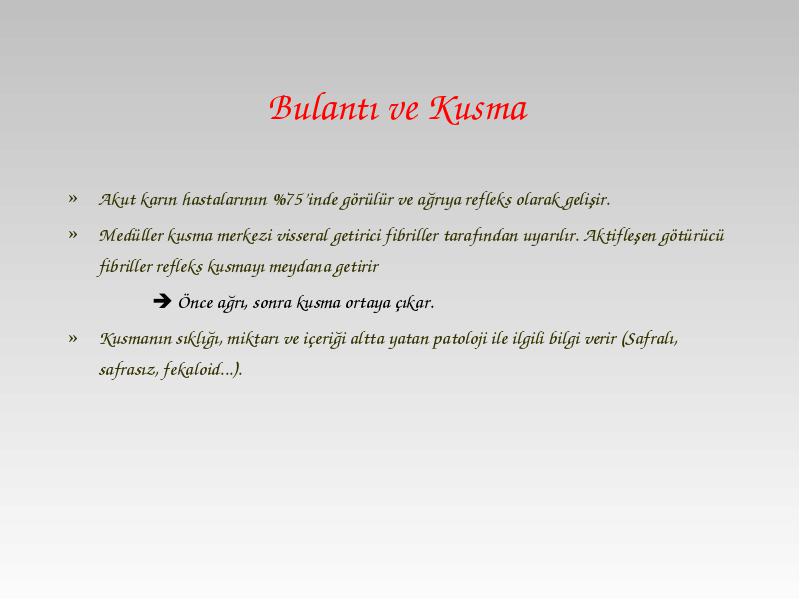 Bulantı ve Kusma

» Akut karın hastalarının %75'inde görülür ve ağrıya refleks olarak gelişir.

» Medüller kusma merkezi visseral getirici fibriller tarafından uyarılır. Aktifleşen götürücü fibriller refleks kusmayı meydana getirir

➔ Önce ağrı, sonra kusma ortaya çıkar.

» Kusmanın sıklığı, miktarı ve içeriği altta yatan patoloji ile ilgili bilgi verir (Safralı, safrasız, fekaloid...).